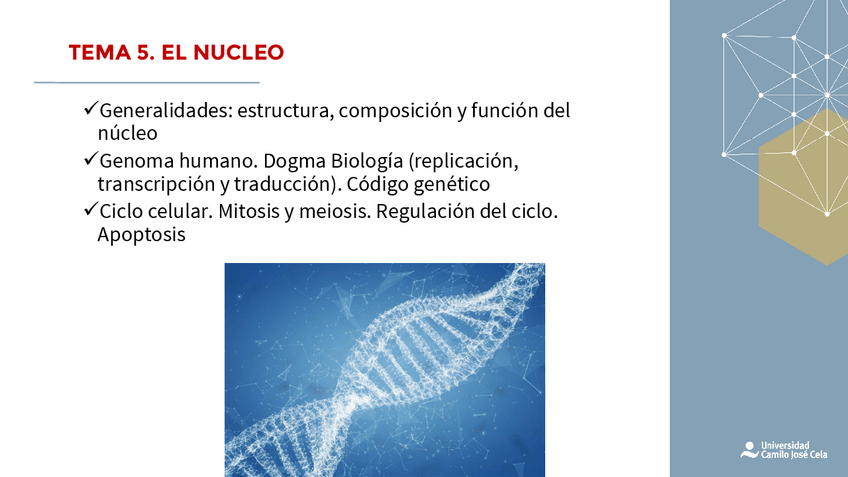 TEMA 5. EL NUCLEO

✓Generalidades: estructura, composición y función del núcleo

✓Genoma humano. Dogma Biología (replicación, transcripción y traducción). Código genético

✓Ciclo celular. Mitosis y meiosis. Regulación del ciclo. Apoptosis

Universidad Camilo José Cela